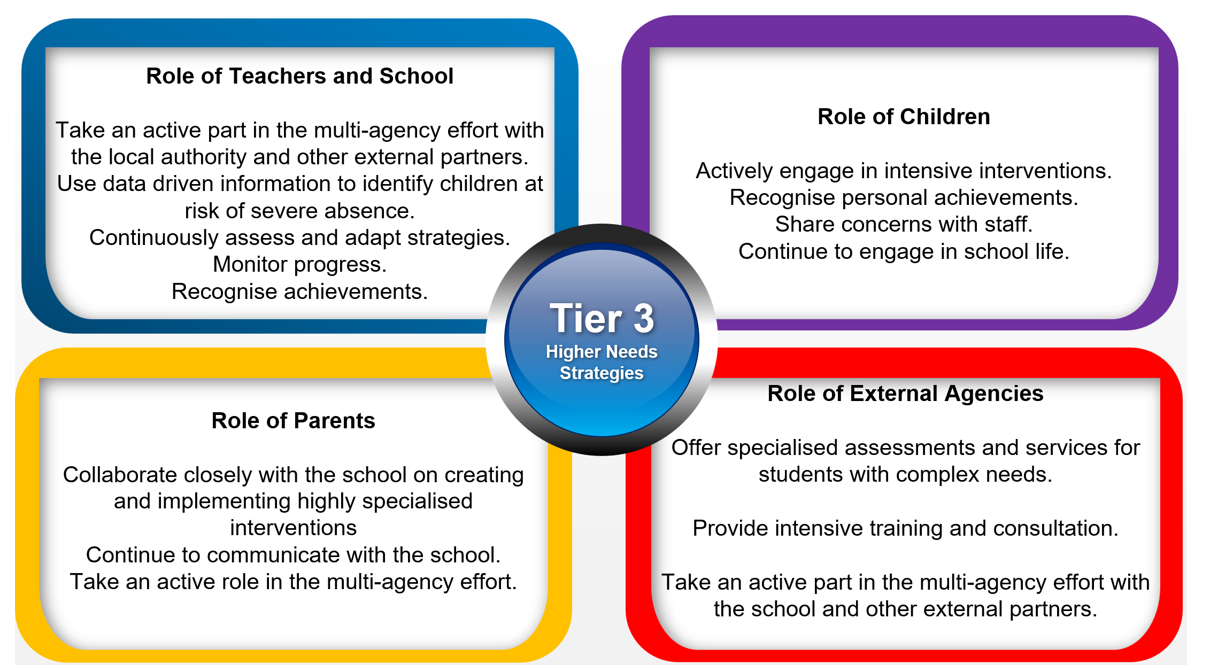 Role of Teachers and School

Take an active part in the multi-agency effort with the local authority and other external partners.
Use data driven information to identify children at risk of severe absence.
Continuously assess and adapt strategies.
Monitor progress.
Recognise achievements.

Role of Children

Actively engage in intensive interventions.
Recognise personal achievements.
Share concerns with staff.
Continue to engage in school life.

Tier 3
Higher Needs Strategies

Role of Parents

Collaborate closely with the school on creating and implementing highly specialised interventions
Continue to communicate with the school.
Take an active role in the multi-agency effort.

Role of External Agencies

Offer specialised assessments and services for students with complex needs.

Provide intensive training and consultation.

Take an active part in the multi-agency effort with the school and other external partners.